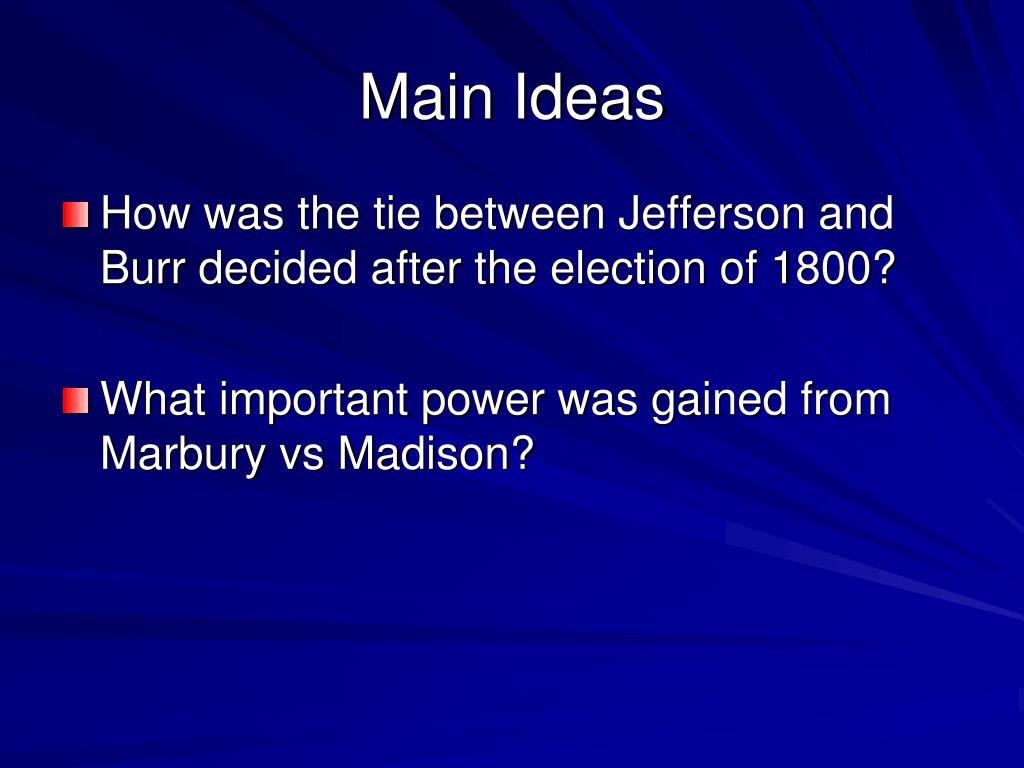 Main Ideas

How was the tie between Jefferson and Burr decided after the election of 1800?

What important power was gained from Marbury vs Madison?